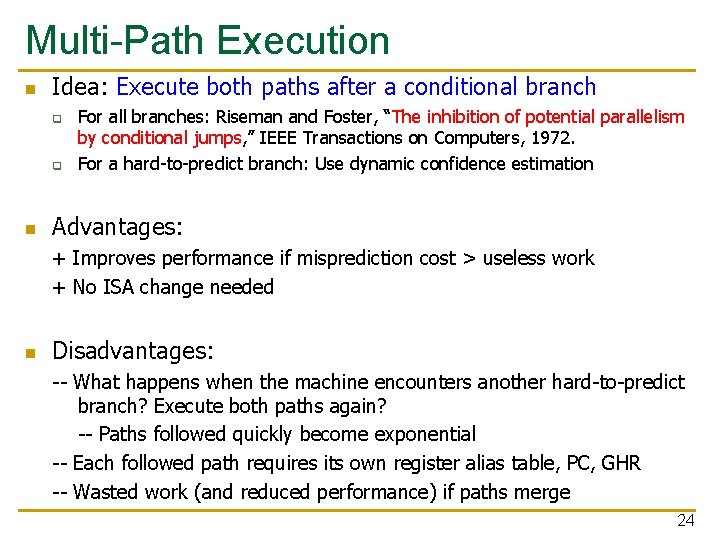 Multi-Path Execution

Idea: Execute both paths after a conditional branch

For all branches: Riseman and Foster, "The inhibition of potential parallelism by conditional jumps," IEEE Transactions on Computers, 1972.

For a hard-to-predict branch: Use dynamic confidence estimation

Advantages:

+ Improves performance if misprediction cost > useless work

+ No ISA change needed

Disadvantages:

-- What happens when the machine encounters another hard-to-predict branch? Execute both paths again?

-- Paths followed quickly become exponential

-- Each followed path requires its own register alias table, PC, GHR

-- Wasted work (and reduced performance) if paths merge

24